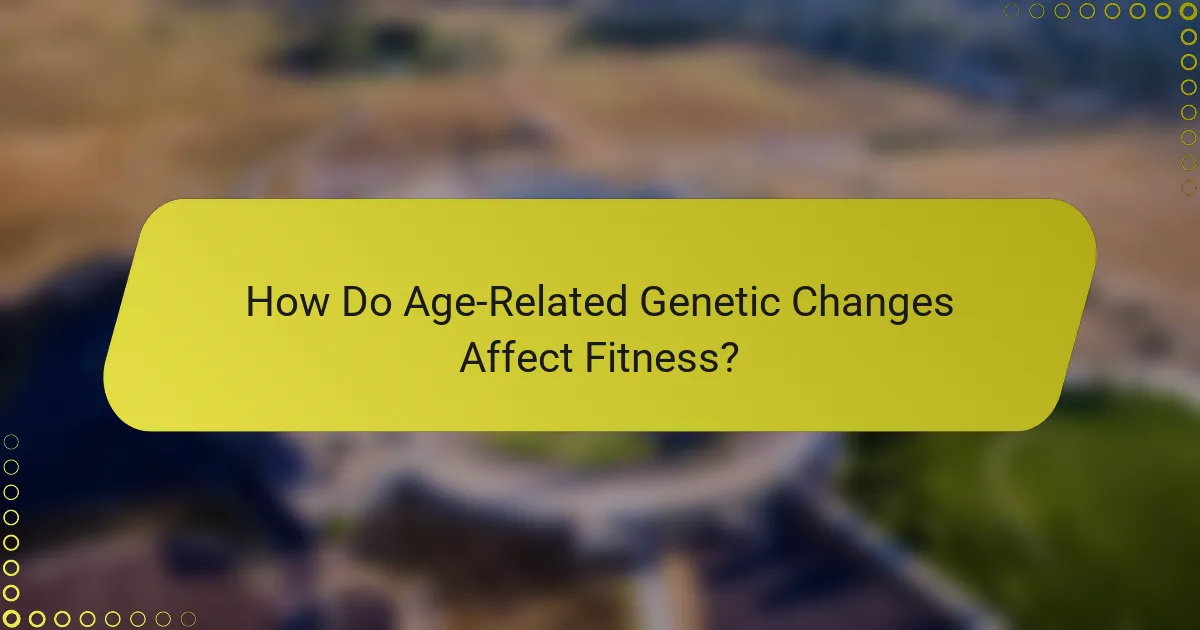 How Do Age-Related Genetic Changes Affect Fitness?